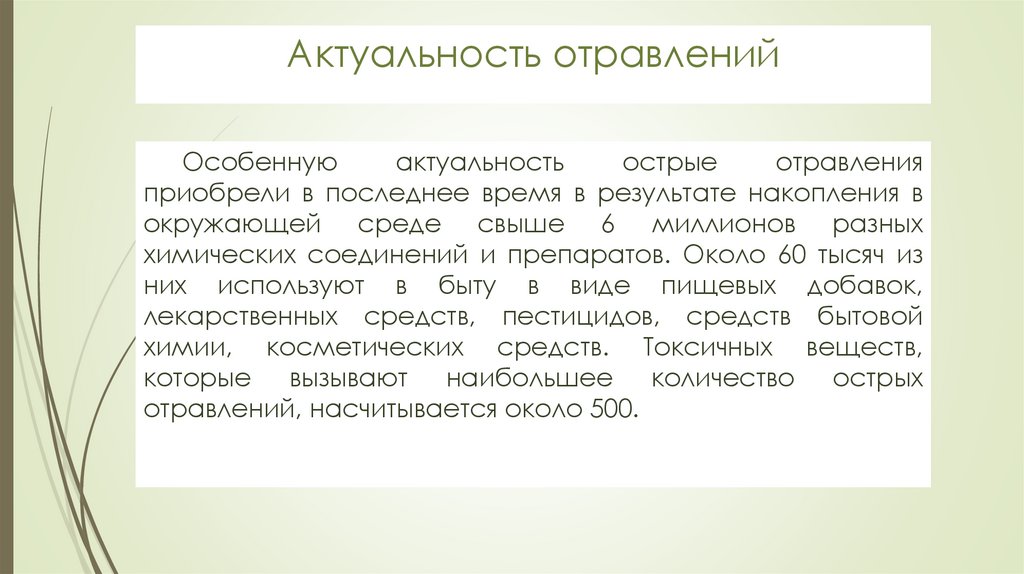 Актуальность отравлений

Особенную актуальность острые отравления приобрели в последнее время в результате накопления в окружающей среде свыше 6 миллионов разных химических соединений и препаратов. Около 60 тысяч из них используют в быту в виде пищевых добавок, лекарственных средств, пестицидов, средств бытовой химии, косметических средств. Токсичных веществ, которые вызывают наибольшее количество острых отравлений, насчитывается около 500.